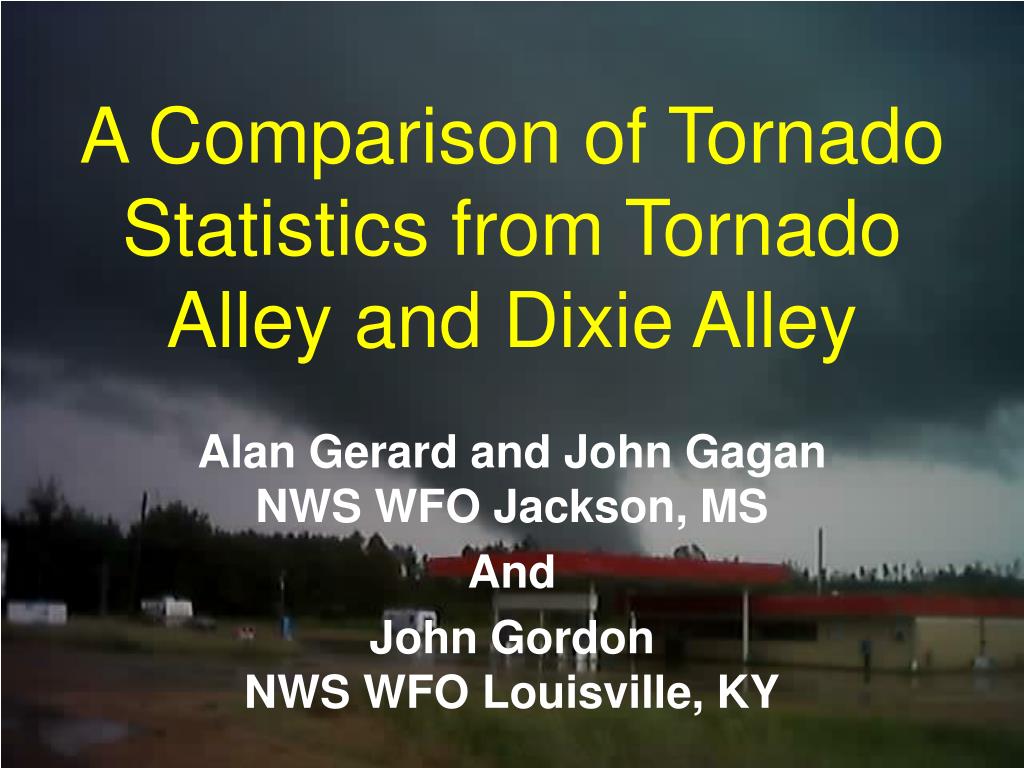 A Comparison of Tornado Statistics from Tornado Alley and Dixie Alley

Alan Gerard and John Gagan
NWS WFO Jackson, MS
And
John Gordon
NWS WFO Louisville, KY